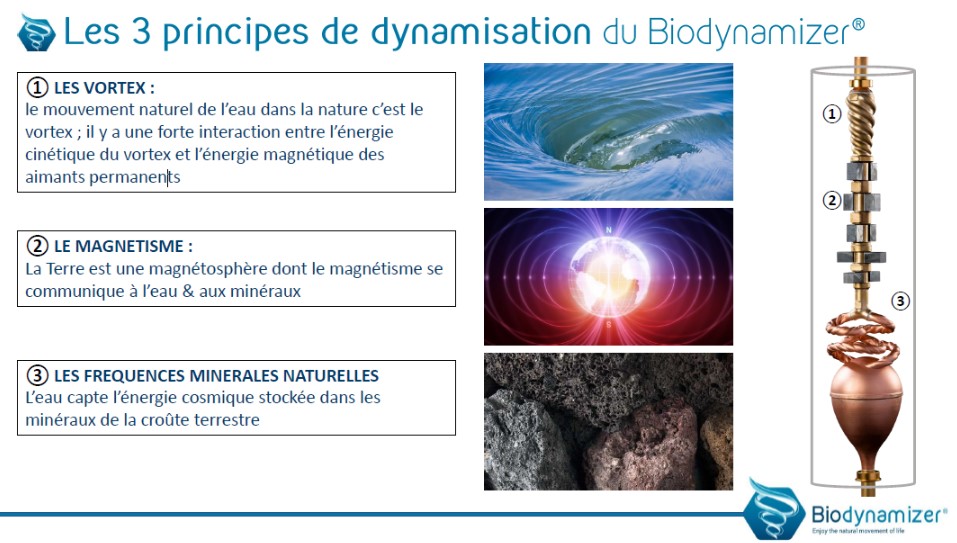 Les 3 principes de dynamisation du Biodynamizer®

① LES VORTEX :
le mouvement naturel de l'eau dans la nature c'est le vortex ; il y a une forte interaction entre l'énergie cinétique du vortex et l'énergie magnétique des aimants permanents

② LE MAGNETISME :
La Terre est une magnétosphère dont le magnétisme se communique à l'eau & aux minéraux

③ LES FREQUENCES MINERALES NATURELLES
L'eau capte l'énergie cosmique stockée dans les minéraux de la croûte terrestre

N

①
②
③

Biodynamizer®
Enjoy the natural movement of life